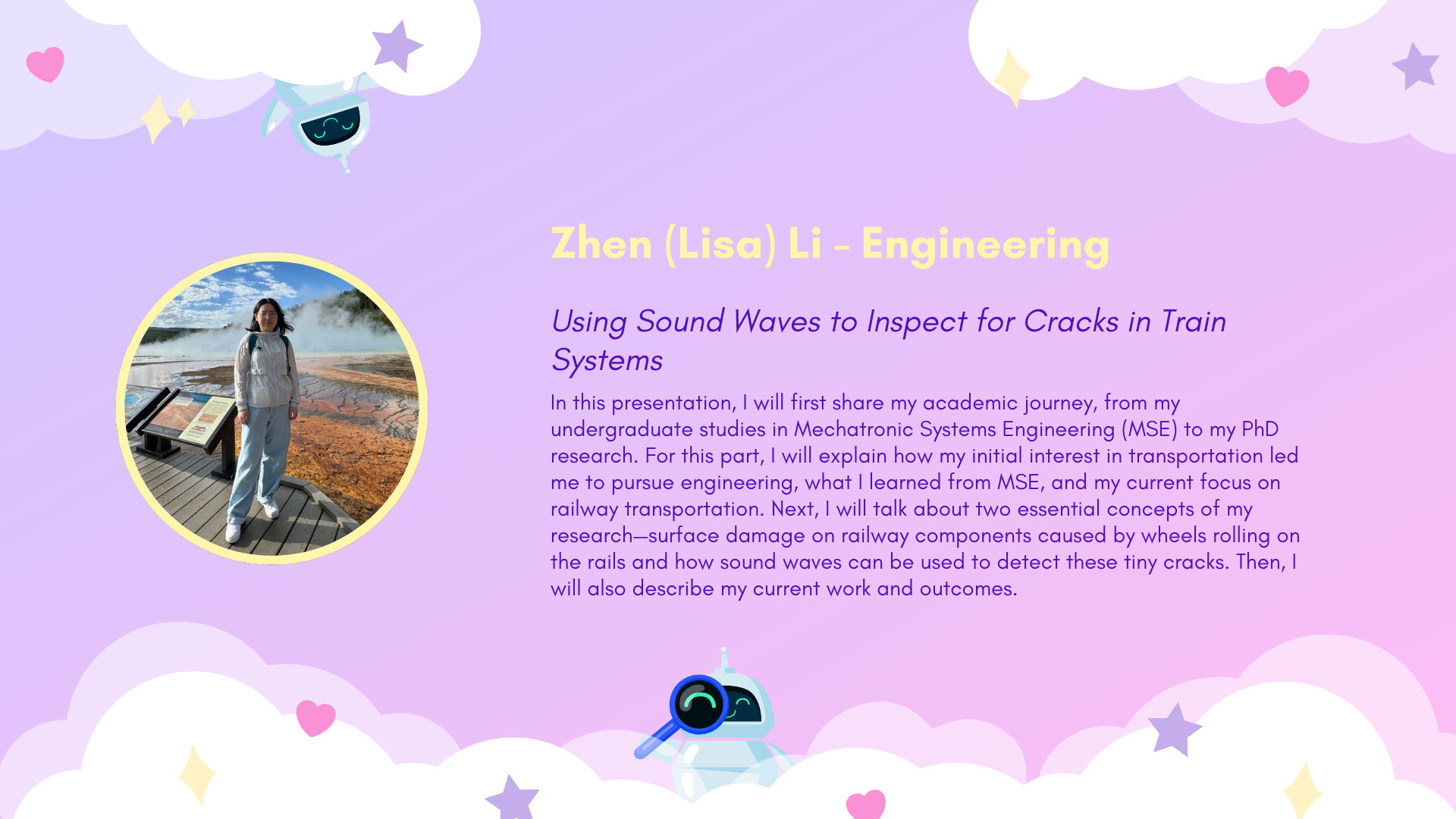 Zhen (Lisa) Li - Engineering

Using Sound Waves to Inspect for Cracks in Train Systems

In this presentation, I will first share my academic journey, from my undergraduate studies in Mechatronic Systems Engineering (MSE) to my PhD research. For this part, I will explain how my initial interest in transportation led me to pursue engineering, what I learned from MSE, and my current focus on railway transportation. Next, I will talk about two essential concepts of my research—surface damage on railway components caused by wheels rolling on the rails and how sound waves can be used to detect these tiny cracks. Then, I will also describe my current work and outcomes.